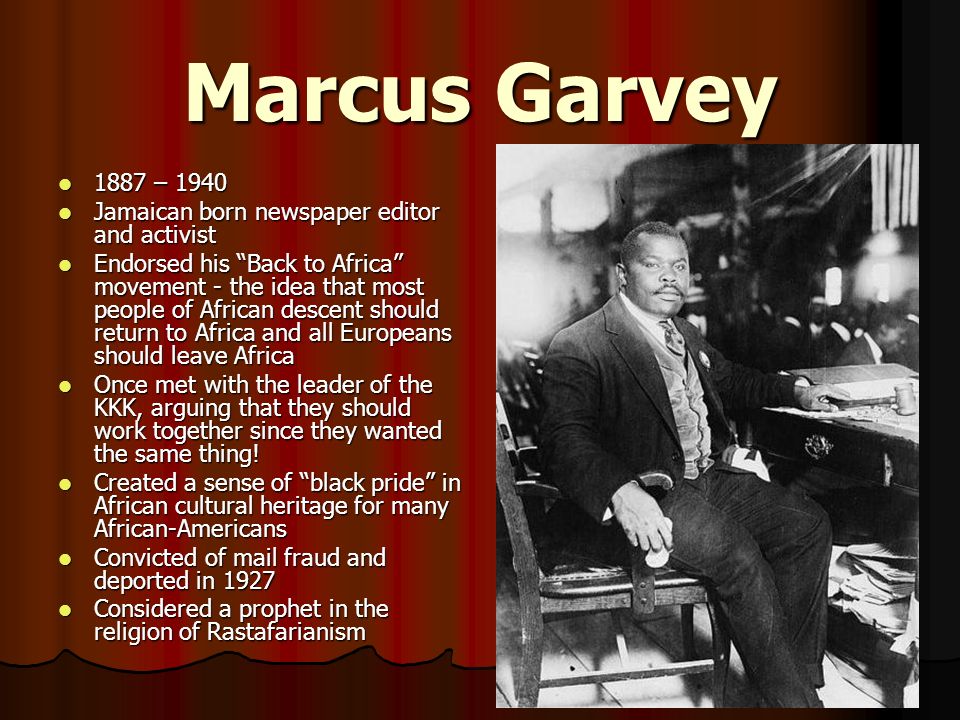 Marcus Garvey

- 1887 – 1940
- Jamaican born newspaper editor and activist
- Endorsed his “Back to Africa” movement - the idea that most people of African descent should return to Africa and all Europeans should leave Africa
- Once met with the leader of the KKK, arguing that they should work together since they wanted the same thing!
- Created a sense of “black pride” in African cultural heritage for many African-Americans
- Convicted of mail fraud and deported in 1927
- Considered a prophet in the religion of Rastafarianism